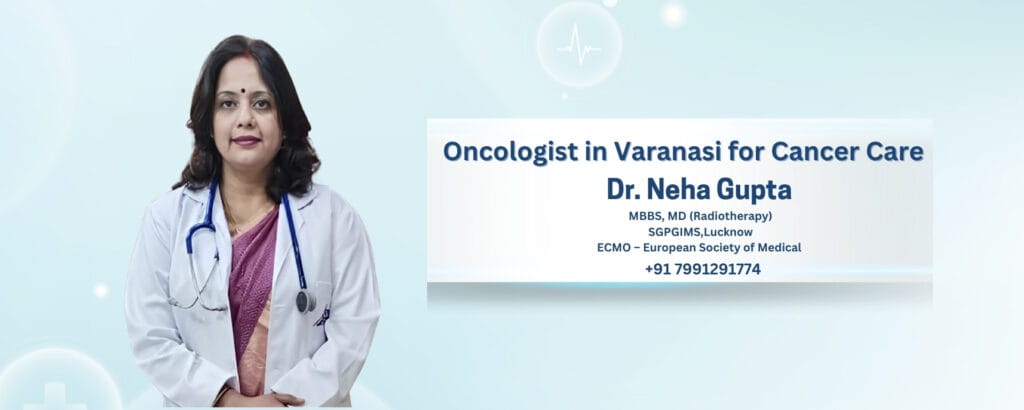 Oncologist in Varanasi for Cancer Care
Dr. Neha Gupta
MBBS, MD (Radiotherapy)
SGPGIMS,Lucknow
ECMO – European Society of Medical
+91 7991291774